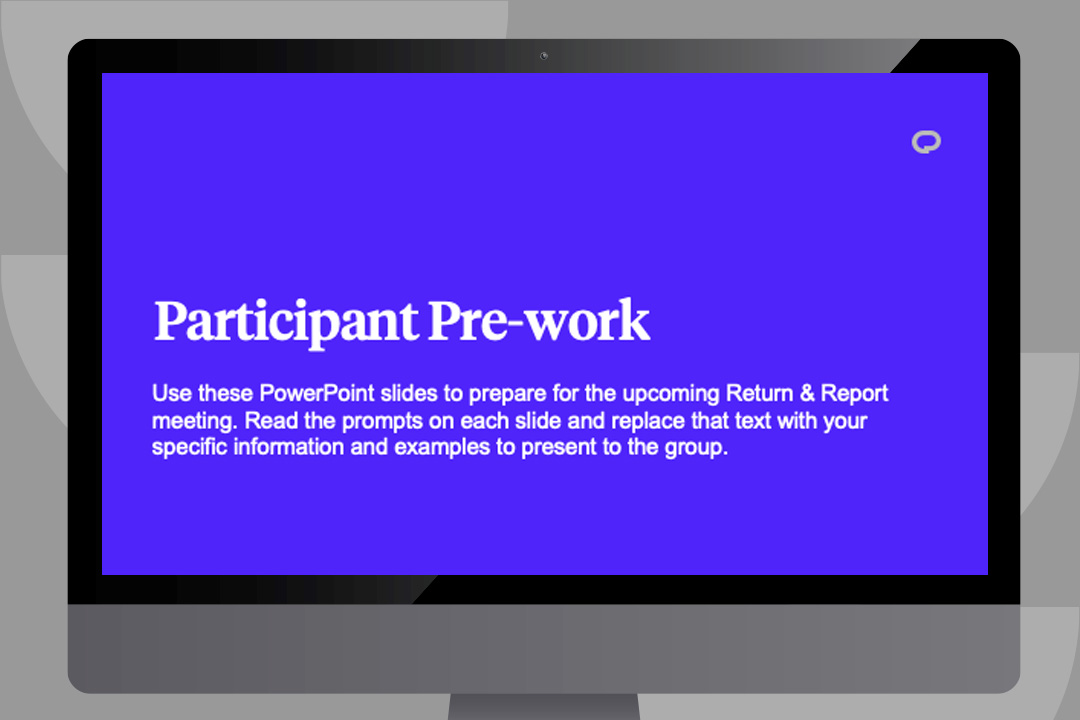 Participant Pre-work

Use these PowerPoint slides to prepare for the upcoming Return & Report meeting. Read the prompts on each slide and replace that text with your specific information and examples to present to the group.